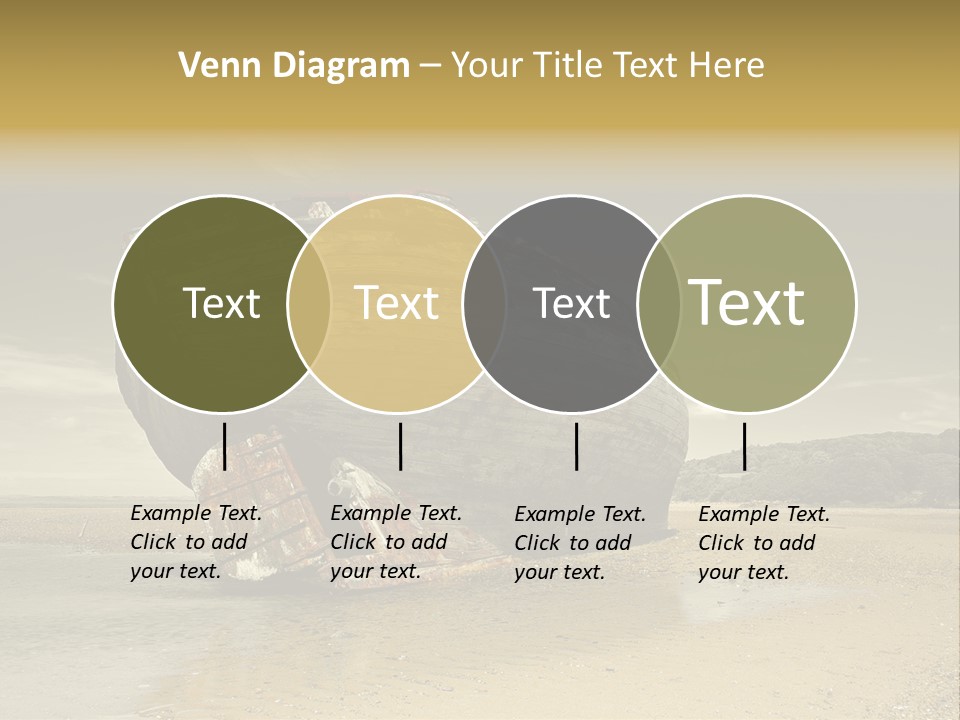 Venn Diagram – Your Title Text Here

Text

Text

Text

Text

Example Text. Click to add your text.

Example Text. Click to add your text.

Example Text. Click to add your text.

Example Text. Click to add your text.